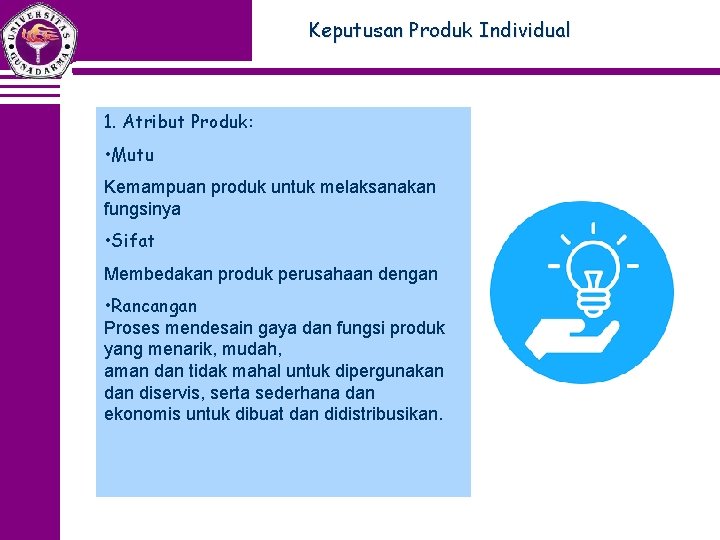 UNIVERSITAS GUNADARMA

Keputusan Produk Individual

1. Atribut Produk:

•Mutu

Kemampuan produk untuk melaksanakan fungsinya

•Sifat

Membedakan produk perusahaan dengan

•Rancangan
Proses mendesain gaya dan fungsi produk yang menarik, mudah,
aman dan tidak mahal untuk dipergunakan dan diservis, serta sederhana dan ekonomis untuk dibuat dan didistribusikan.